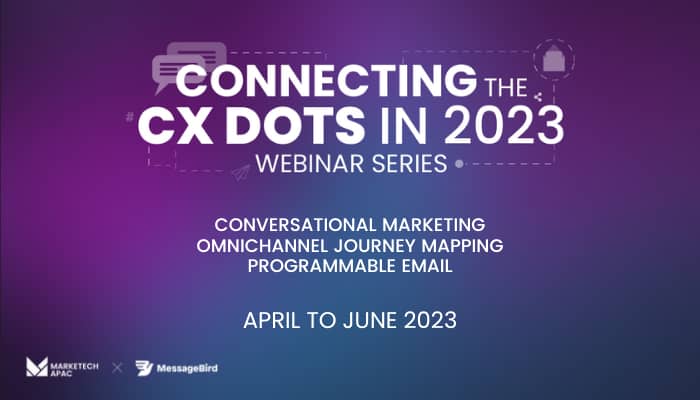 CONNECTING THE CX DOTS IN 2023
WEBINAR SERIES

CONVERSATIONAL MARKETING
OMNICHANNEL JOURNEY MAPPING
PROGRAMMABLE EMAIL

APRIL TO JUNE 2023

MARKETECH APAC × MessageBird